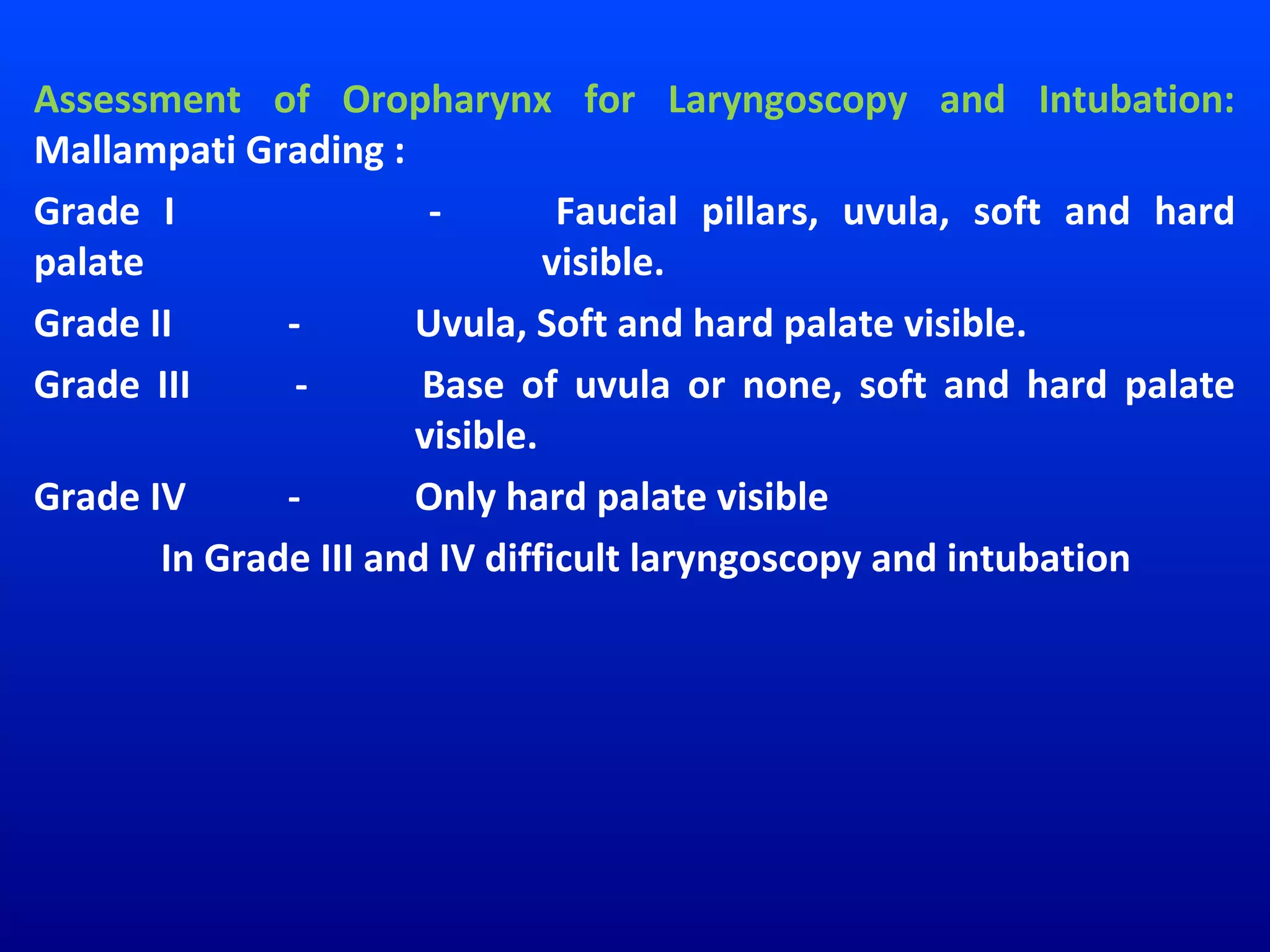 Assessment of Oropharynx for Laryngoscopy and Intubation: Mallampati Grading :

Grade I - Faucial pillars, uvula, soft and hard palate visible.

Grade II - Uvula, Soft and hard palate visible.

Grade III - Base of uvula or none, soft and hard palate visible.

Grade IV - Only hard palate visible

In Grade III and IV difficult laryngoscopy and intubation